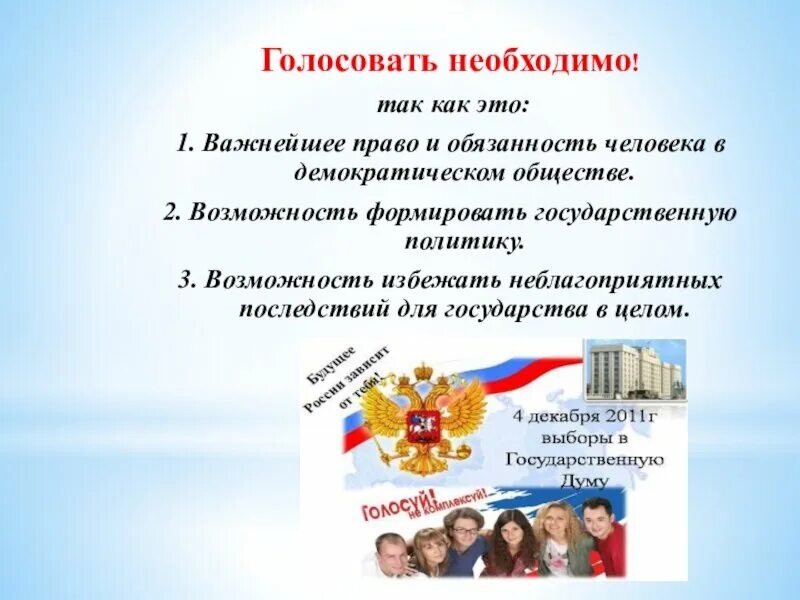 Голосовать необходимо!

так как это:

1. Важнейшее право и обязанность человека в демократическом обществе.

2. Возможность формировать государственную политику.

3. Возможность избежать неблагоприятных последствий для государства в целом.

Будущее России зависит от тебя!

4 декабря 2011г выборы в Государственную Думу

Голосуй! не комплексуй!